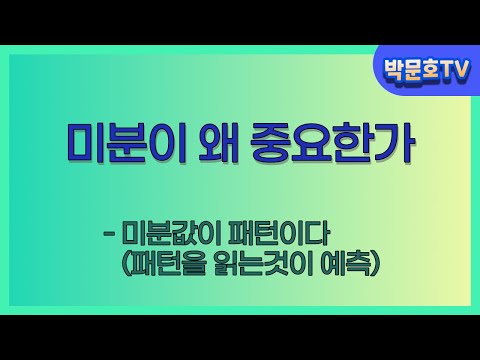 박문호TV

미분이 왜 중요한가

- 미분값이 패턴이다
(패턴을 읽는것이 예측)